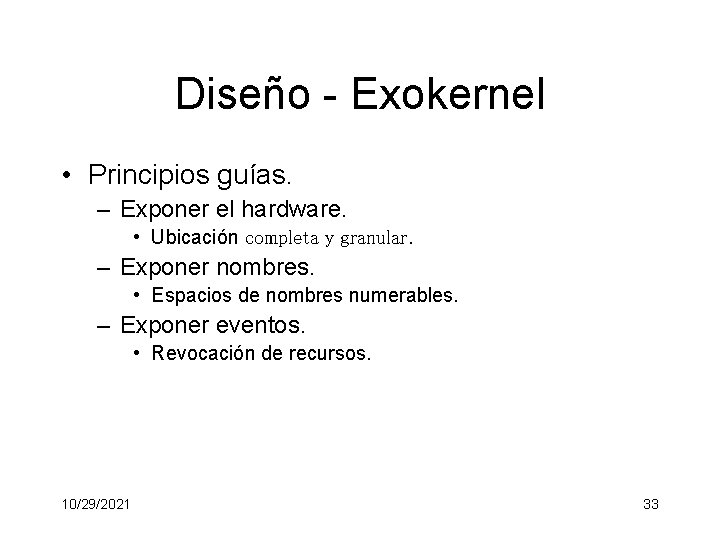 Diseño - Exokernel

• Principios guías.
 – Exponer el hardware.
  • Ubicación completa y granular.
 – Exponer nombres.
  • Espacios de nombres numerables.
 – Exponer eventos.
  • Revocación de recursos.

10/29/2021

33